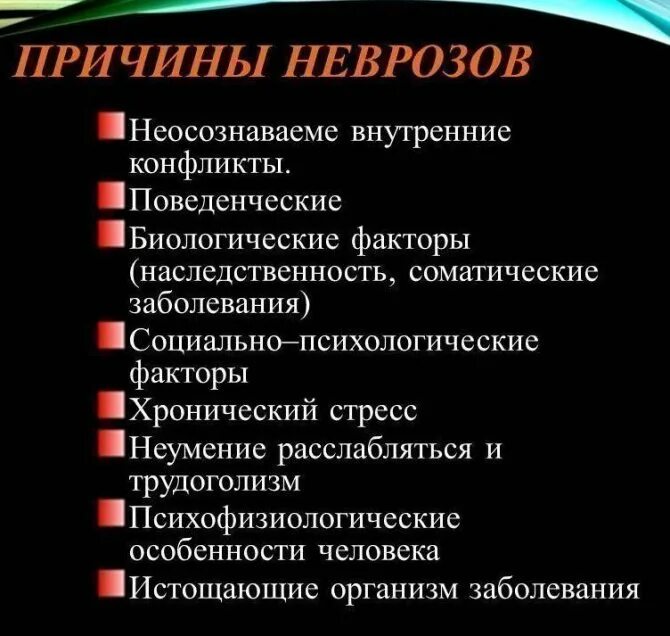 ПРИЧИНЫ НЕВРОЗОВ

Неосознаваеме внутренние конфликты.
Поведенческие
Биологические факторы (наследственность, соматические заболевания)
Социально–психологические факторы
Хронический стресс
Неумение расслабляться и трудоголизм
Психофизиологические особенности человека
Истощающие организм заболевания